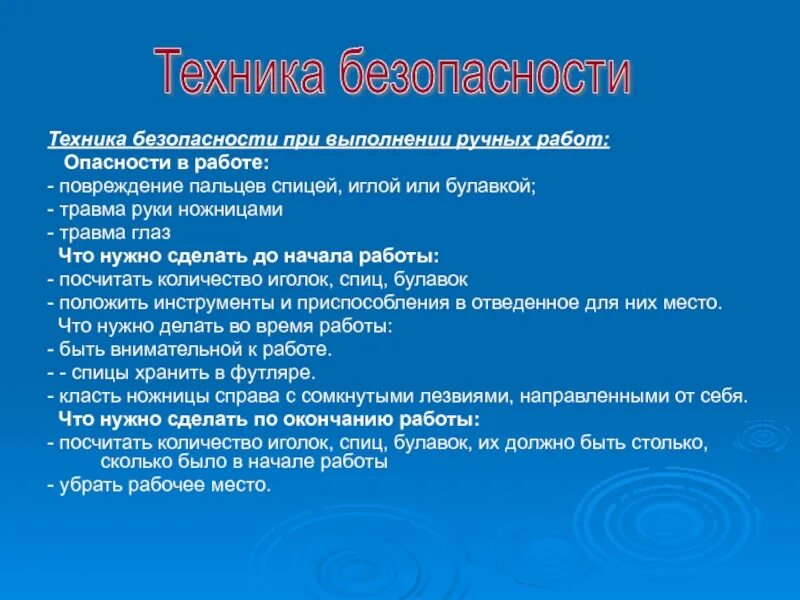 Техника безопасности

Техника безопасности при выполнении ручных работ:

Опасности в работе:

- повреждение пальцев спицей, иглой или булавкой;

- травма руки ножницами

- травма глаз

Что нужно сделать до начала работы:

- посчитать количество иголок, спиц, булавок

- положить инструменты и приспособления в отведенное для них место.

Что нужно делать во время работы:

- быть внимательной к работе.

- - спицы хранить в футляре.

- класть ножницы справа с сомкнутыми лезвиями, направленными от себя.

Что нужно сделать по окончанию работы:

- посчитать количество иголок, спиц, булавок, их должно быть столько, сколько было в начале работы

- убрать рабочее место.